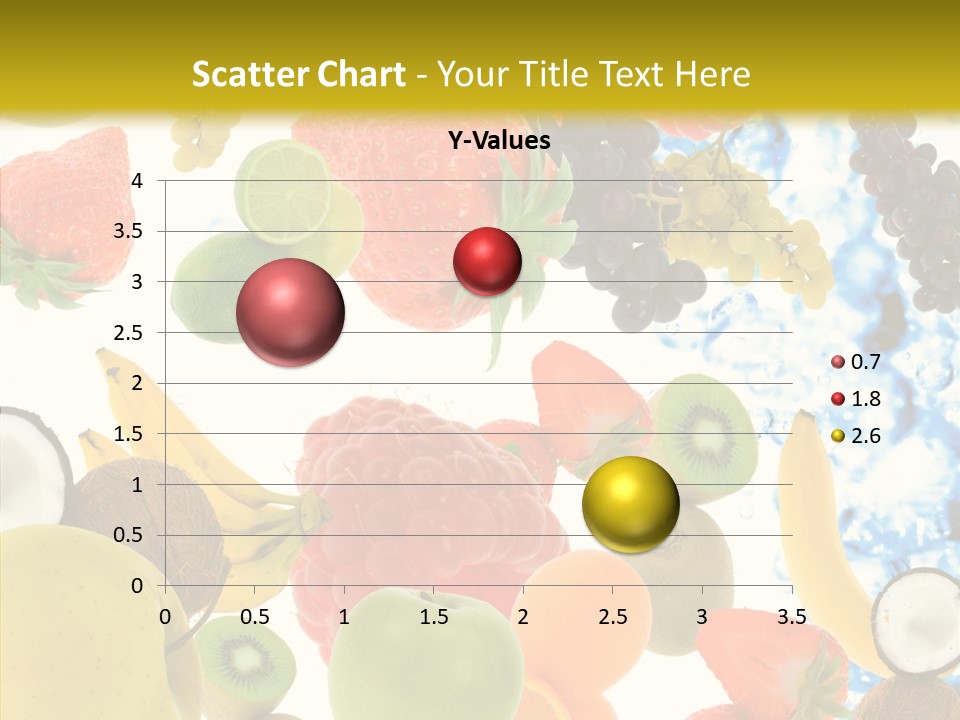 Scatter Chart - Your Title Text Here

Y-Values

4
3.5
3
2.5
2
1.5
1
0.5
0

0 0.5 1 1.5 2 2.5 3 3.5

0.7
1.8
2.6